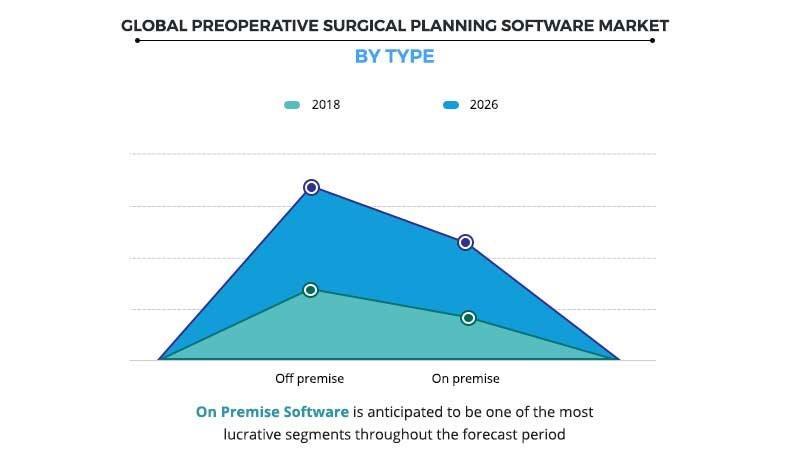 GLOBAL PREOPERATIVE SURGICAL PLANNING SOFTWARE MARKET
BY TYPE

2018
2026

Off premise
On premise

On Premise Software is anticipated to be one of the most lucrative segments throughout the forecast period